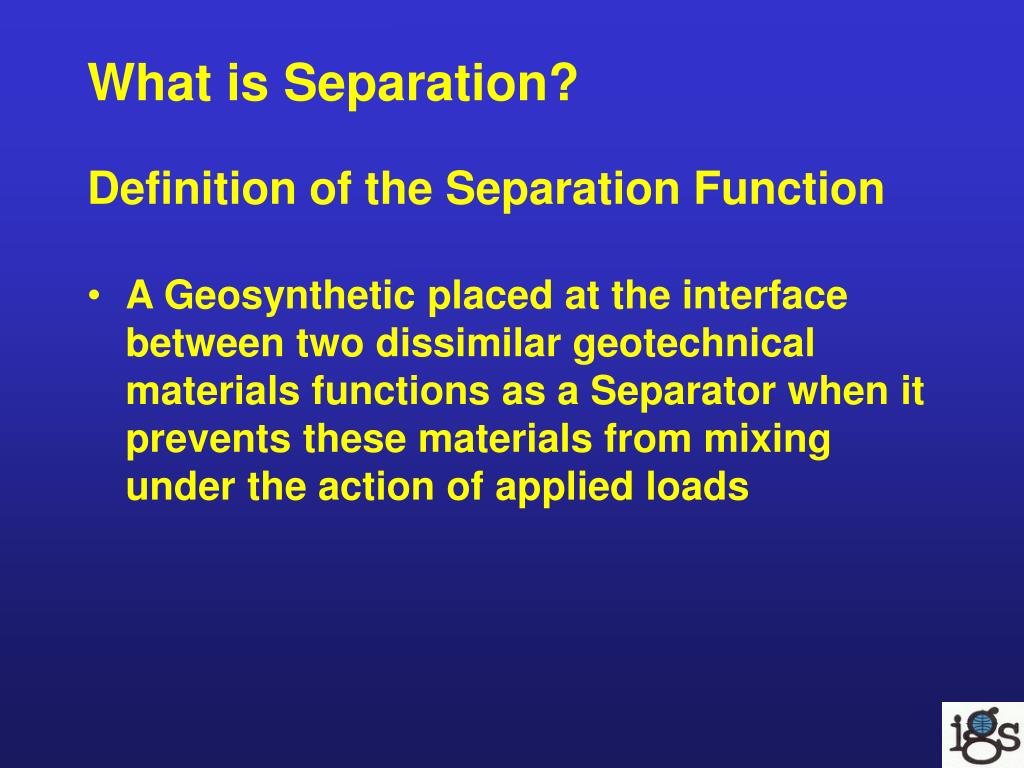 What is Separation?

Definition of the Separation Function

• A Geosynthetic placed at the interface between two dissimilar geotechnical materials functions as a Separator when it prevents these materials from mixing under the action of applied loads

igs